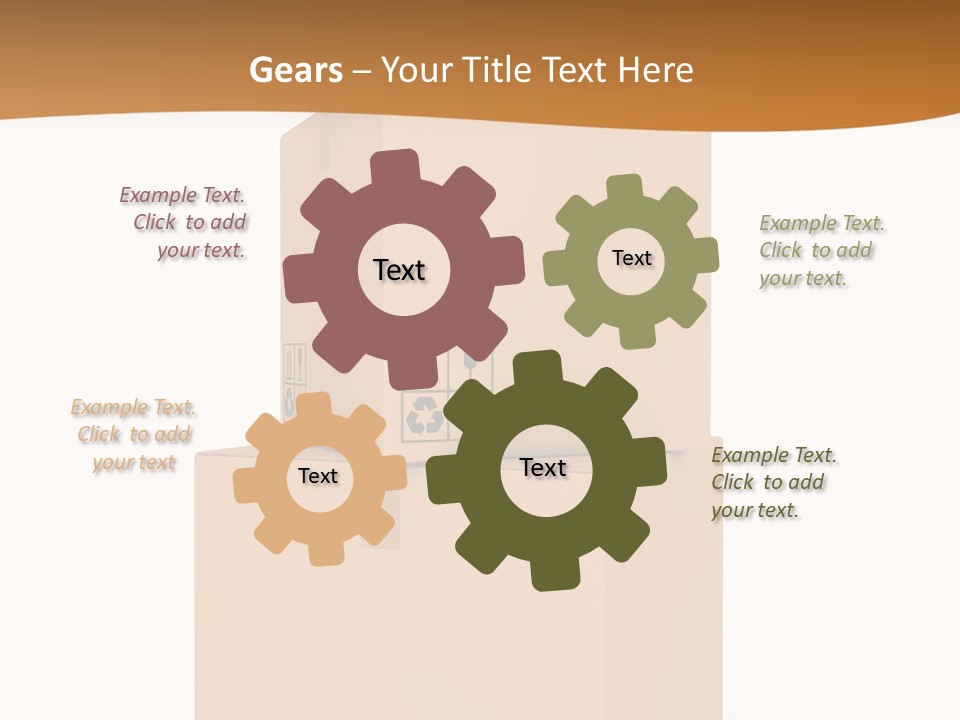 Gears – Your Title Text Here

Example Text. Click to add your text.

Text

Text

Example Text. Click to add your text.

Example Text. Click to add your text

Text

Text

Example Text. Click to add your text.